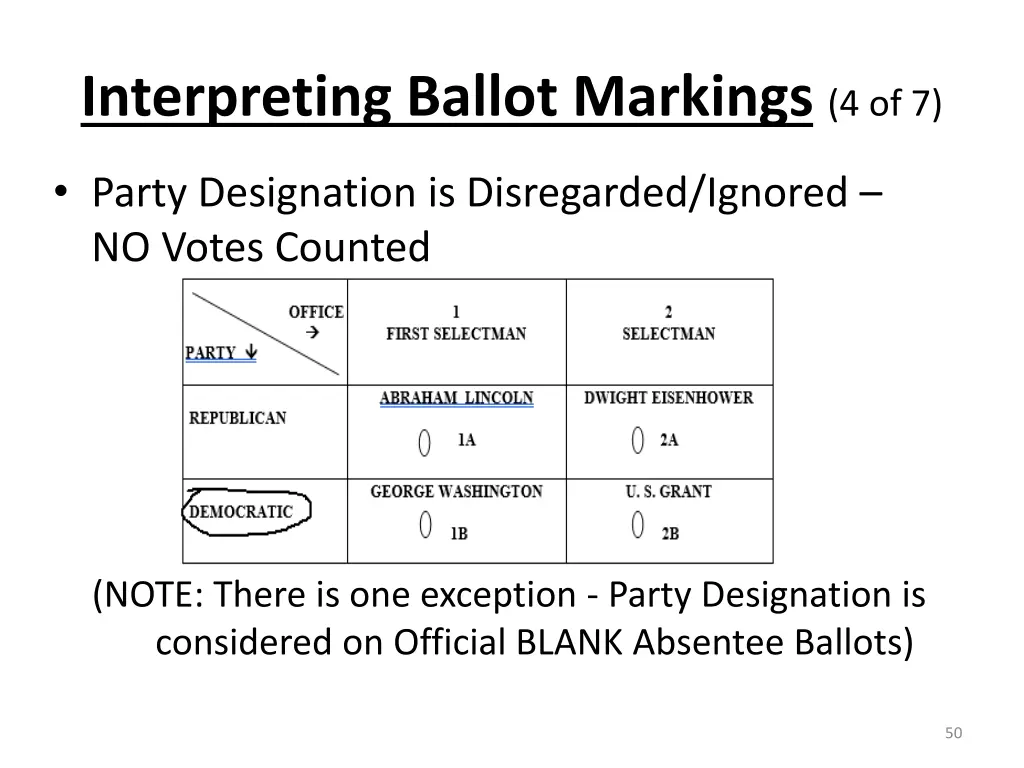 Interpreting Ballot Markings (4 of 7)

• Party Designation is Disregarded/Ignored – NO Votes Counted

| OFFICE → PARTY ↓ | 1 FIRST SELECTMAN | 2 SELECTMAN |
|---|---|---|
| REPUBLICAN | ABRAHAM LINCOLN 1A | DWIGHT EISENHOWER 2A |
| DEMOCRATIC | GEORGE WASHINGTON 1B | U. S. GRANT 2B |

(NOTE: There is one exception - Party Designation is considered on Official BLANK Absentee Ballots)

50